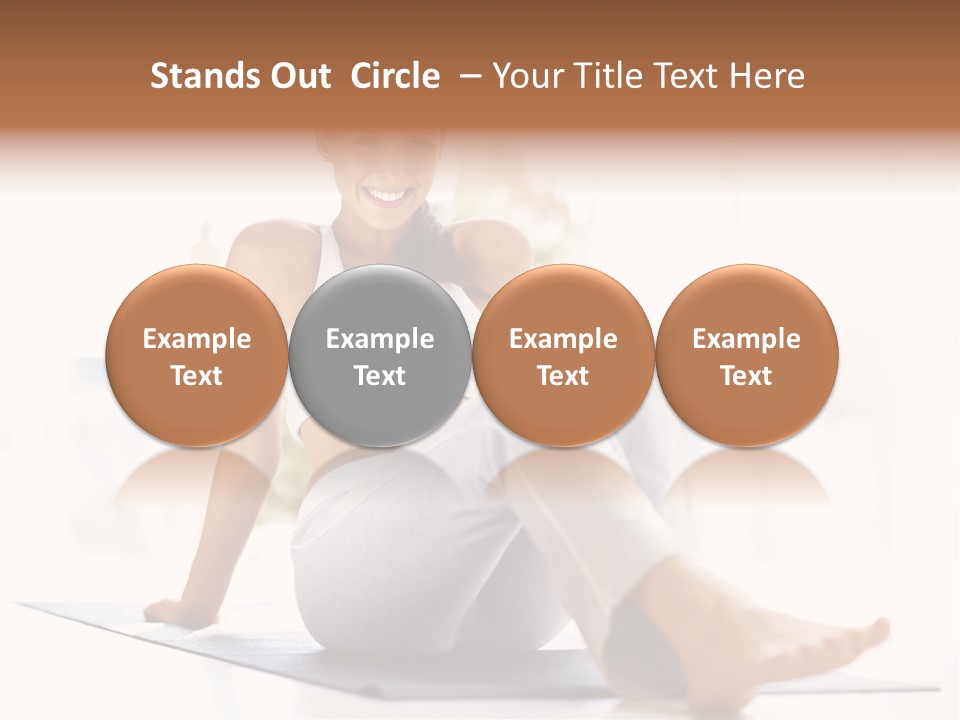 Stands Out Circle – Your Title Text Here

Example Text

Example Text

Example Text

Example Text